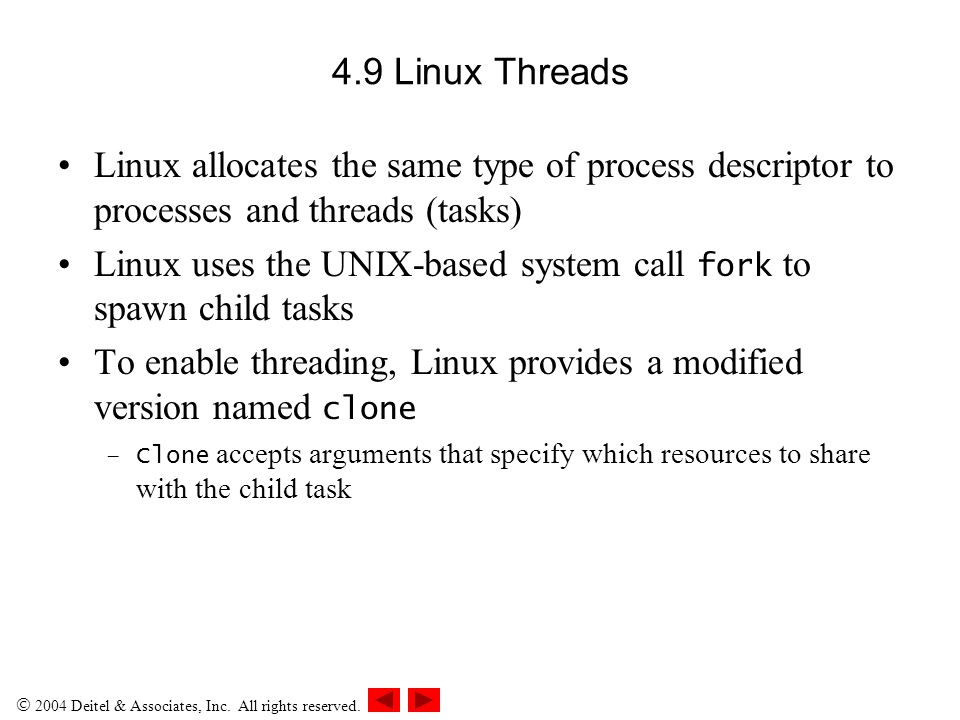 4.9 Linux Threads

• Linux allocates the same type of process descriptor to processes and threads (tasks)

• Linux uses the UNIX-based system call fork to spawn child tasks

• To enable threading, Linux provides a modified version named clone

– Clone accepts arguments that specify which resources to share with the child task

© 2004 Deitel & Associates, Inc. All rights reserved.